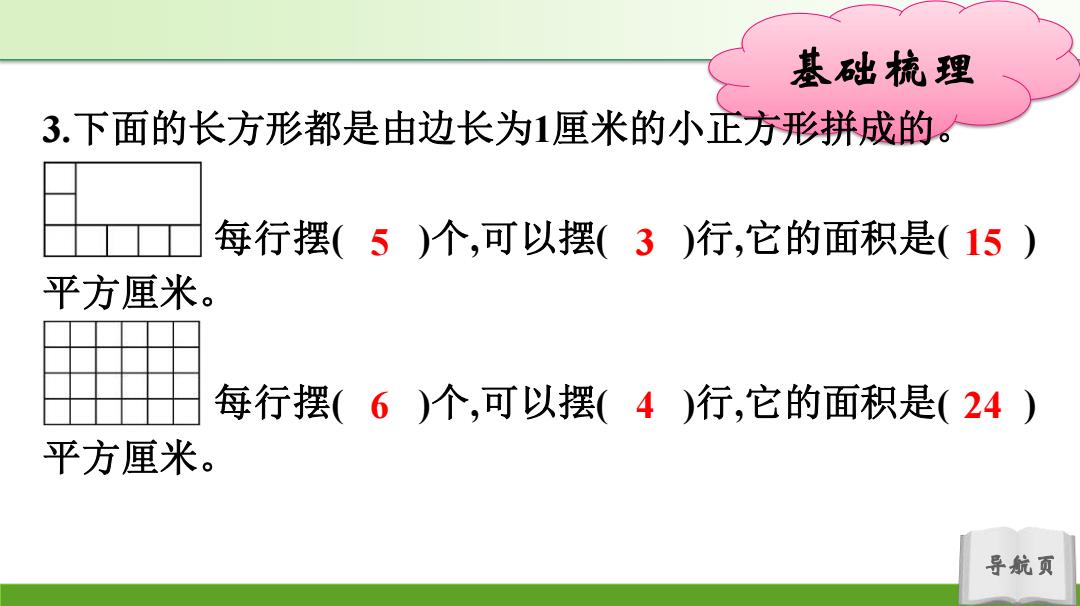 基础梳理

3.下面的长方形都是由边长为1厘米的小正方形拼成的。

每行摆( 5 )个,可以摆( 3 )行,它的面积是( 15 )平方厘米。

每行摆( 6 )个,可以摆( 4 )行,它的面积是( 24 )平方厘米。

导航页